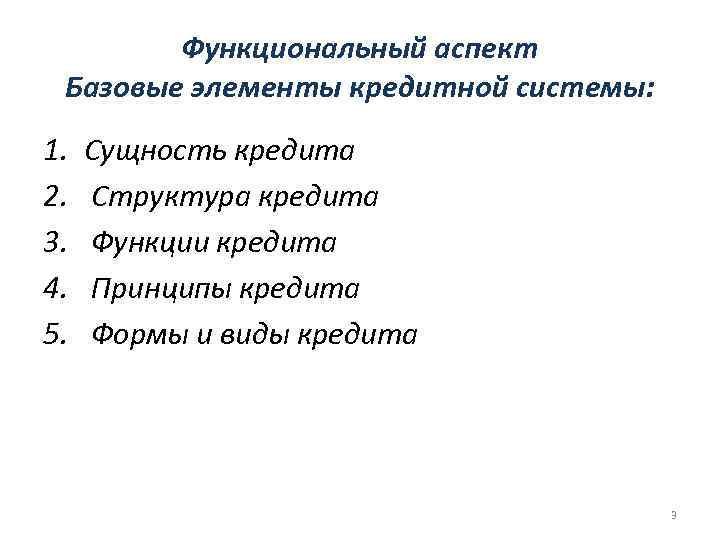 Функциональный аспект
Базовые элементы кредитной системы:

1. Сущность кредита
2. Структура кредита
3. Функции кредита
4. Принципы кредита
5. Формы и виды кредита

3